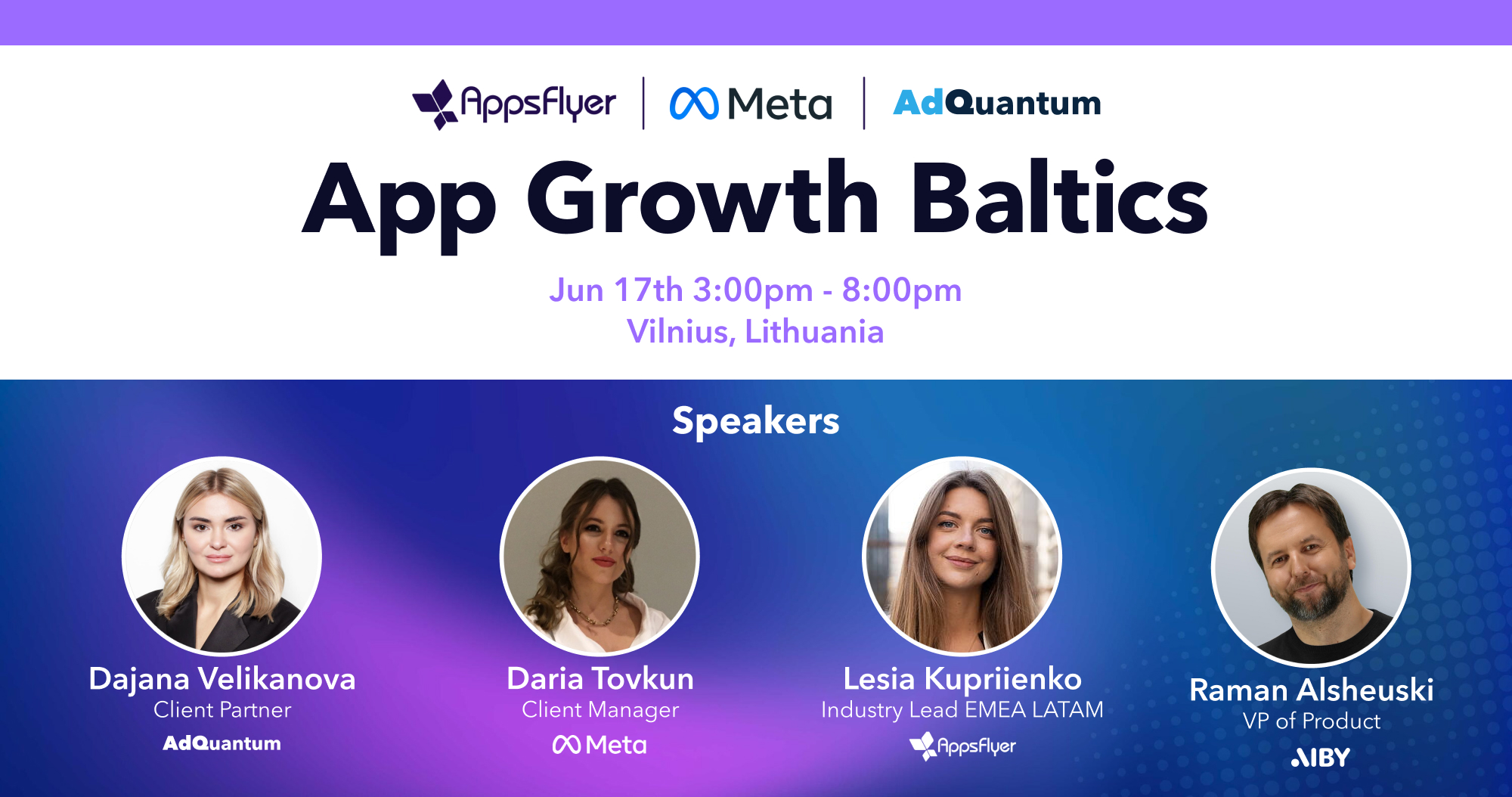 AppsFlyer | Meta | AdQuantum

App Growth Baltics

Jun 17th 3:00pm - 8:00pm
Vilnius, Lithuania

Speakers

Dajana Velikanova
Client Partner
AdQuantum

Daria Tovkun
Client Manager
Meta

Lesia Kupriienko
Industry Lead EMEA LATAM
AppsFlyer

Raman Alsheuski
VP of Product
AIBY